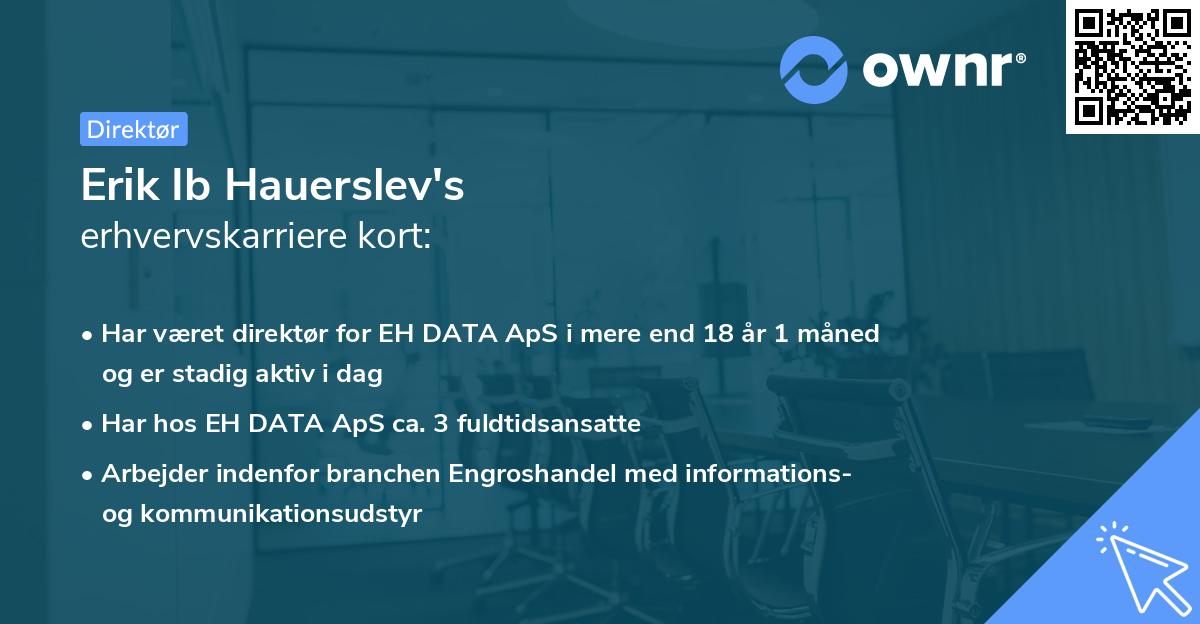 ownr®

Direktør

Erik Ib Hauerslev's
erhvervskarriere kort:

• Har været direktør for EH DATA ApS i mere end 18 år 1 måned og er stadig aktiv i dag

• Har hos EH DATA ApS ca. 3 fuldtidsansatte

• Arbejder indenfor branchen Engroshandel med informations- og kommunikationsudstyr